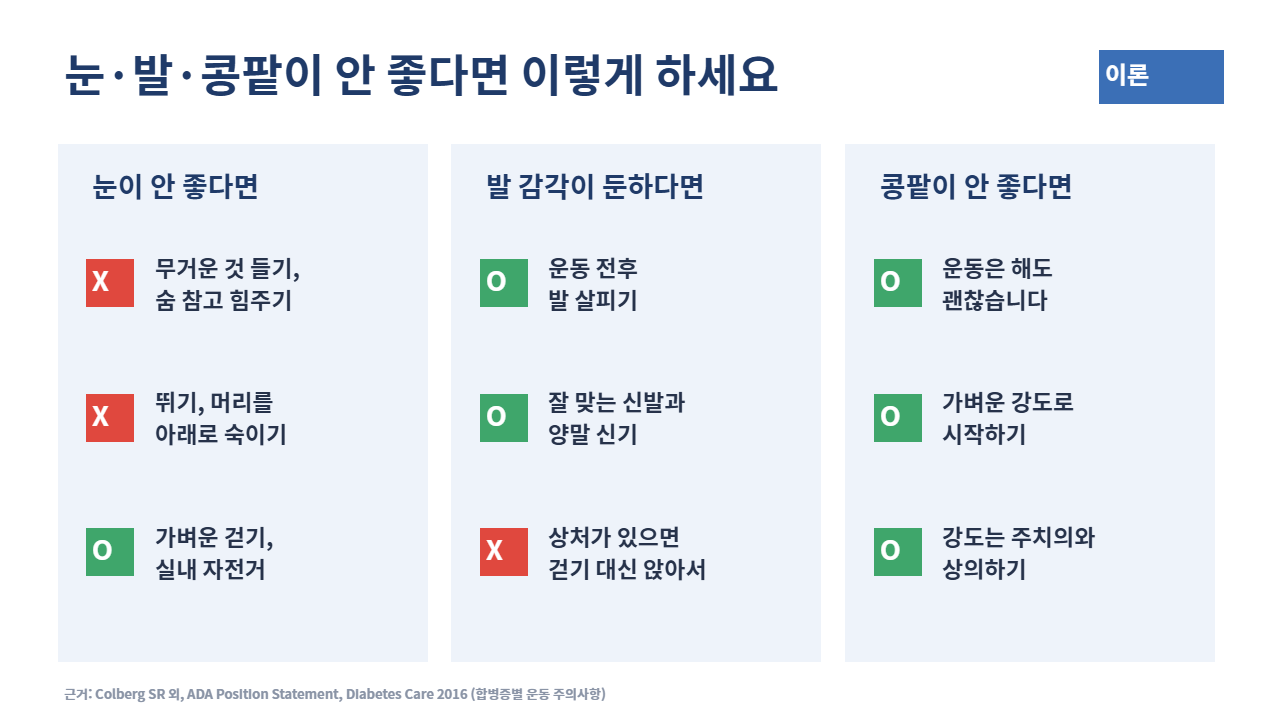 눈·발·콩팥이 안 좋다면 이렇게 하세요

이론

눈이 안 좋다면

X 무거운 것 들기, 숨 참고 힘주기

X 뛰기, 머리를 아래로 숙이기

O 가벼운 걷기, 실내 자전거

발 감각이 둔하다면

O 운동 전후 발 살피기

O 잘 맞는 신발과 양말 신기

X 상처가 있으면 걷기 대신 앉아서

콩팥이 안 좋다면

O 운동은 해도 괜찮습니다

O 가벼운 강도로 시작하기

O 강도는 주치의와 상의하기

근거: Colberg SR 외, ADA Position Statement, Diabetes Care 2016 (합병증별 운동 주의사항)